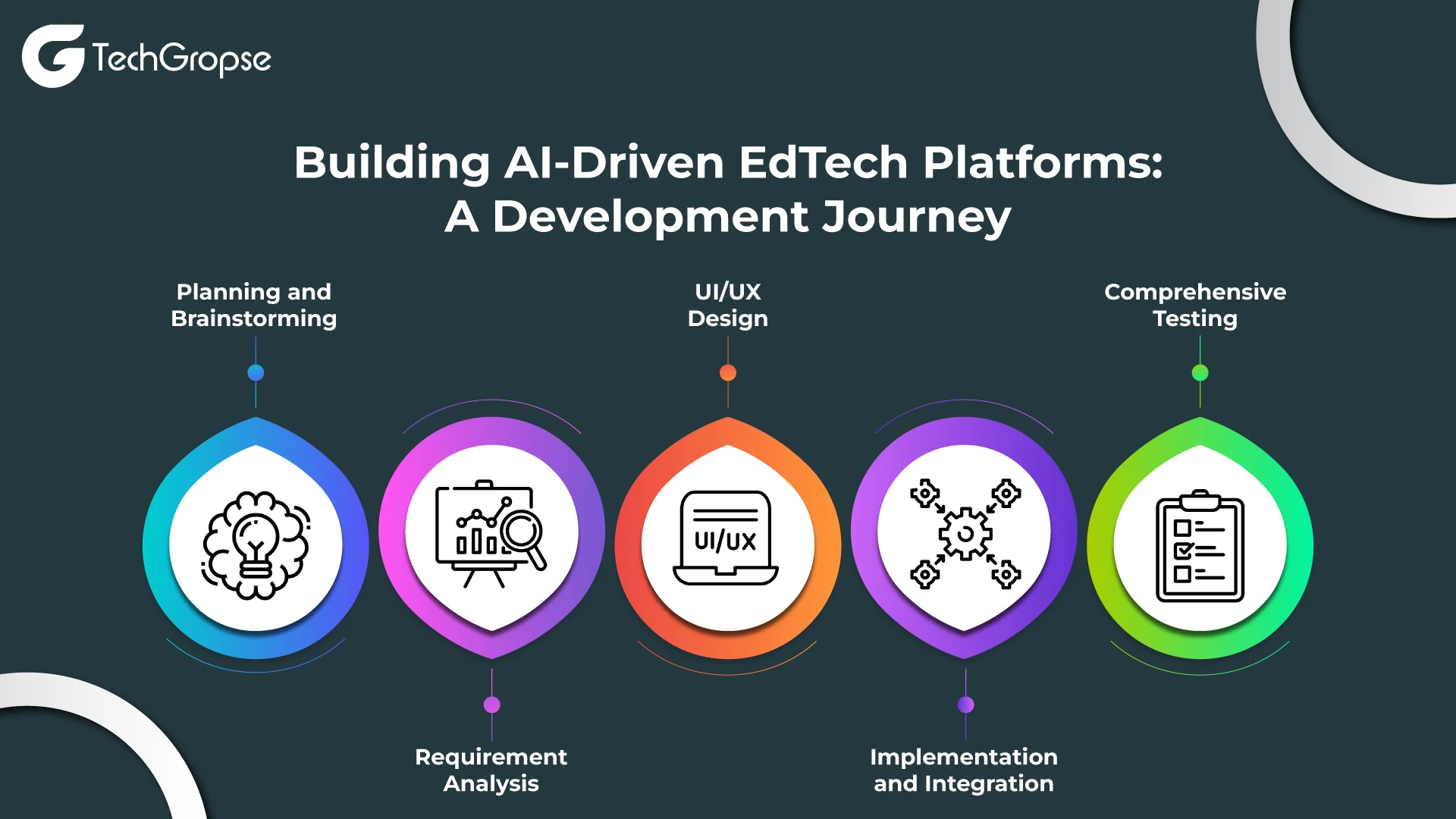 TechGropse

Building AI-Driven EdTech Platforms: A Development Journey

Planning and Brainstorming

UI/UX Design

Comprehensive Testing

UI/UX

Requirement Analysis

Implementation and Integration